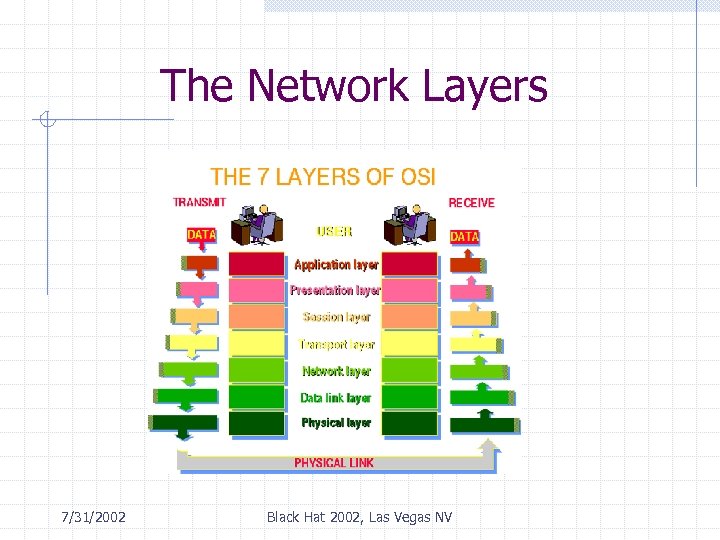 The Network Layers

THE 7 LAYERS OF OSI

TRANSMIT

RECEIVE

DATA

USER

DATA

Application layer

Presentation layer

Session layer

Transport layer

Network layer

Data link layer

Physical layer

PHYSICAL LINK

7/31/2002

Black Hat 2002, Las Vegas NV